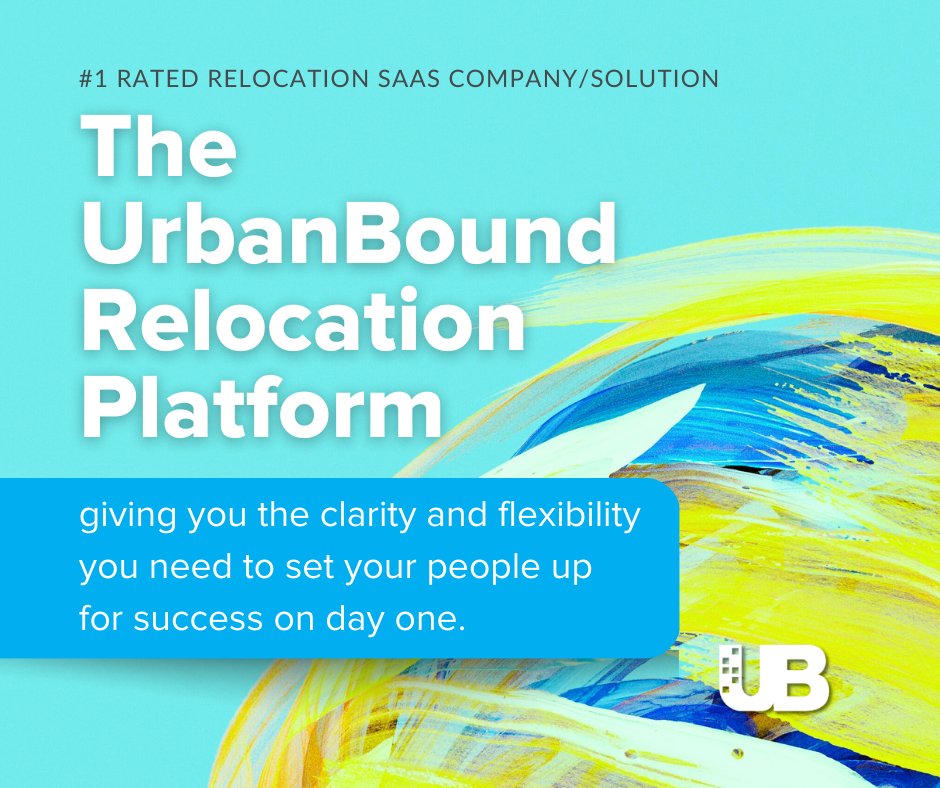 #1 RATED RELOCATION SAAS COMPANY/SOLUTION

The UrbanBound Relocation Platform

giving you the clarity and flexibility you need to set your people up for success on day one.

UB